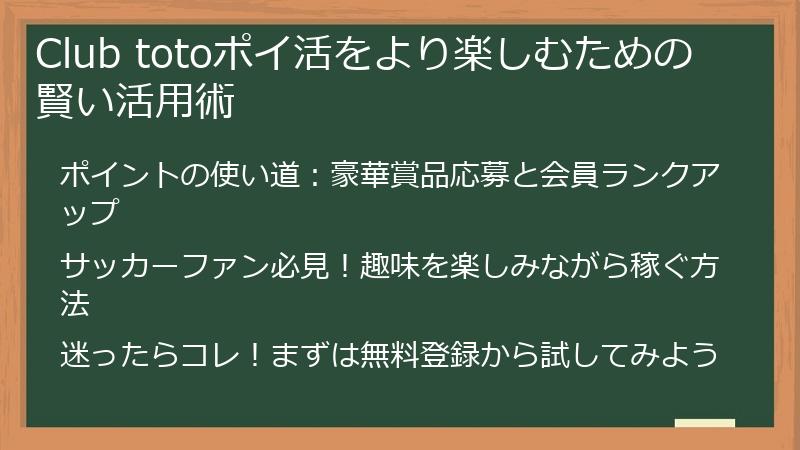 Club totoポイ活をより楽しむための賢い活用術

ポイントの使い道：豪華賞品応募と会員ランクアップ

サッカーファン必見！趣味を楽しみながら稼ぐ方法

迷ったらコレ！まずは無料登録から試してみよう